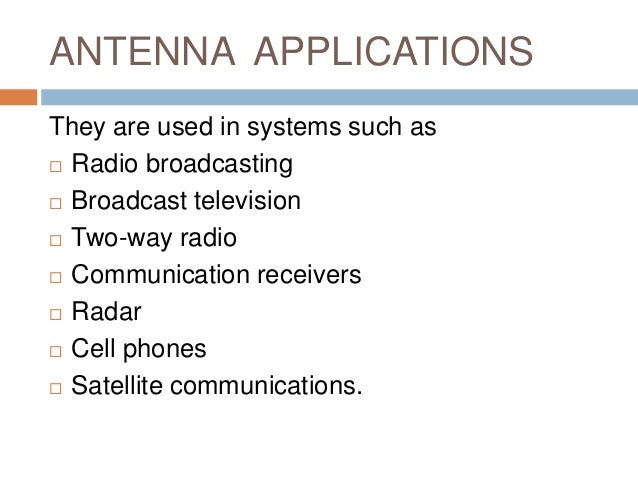 ANTENNA APPLICATIONS

They are used in systems such as

□ Radio broadcasting
□ Broadcast television
□ Two-way radio
□ Communication receivers
□ Radar
□ Cell phones
□ Satellite communications.